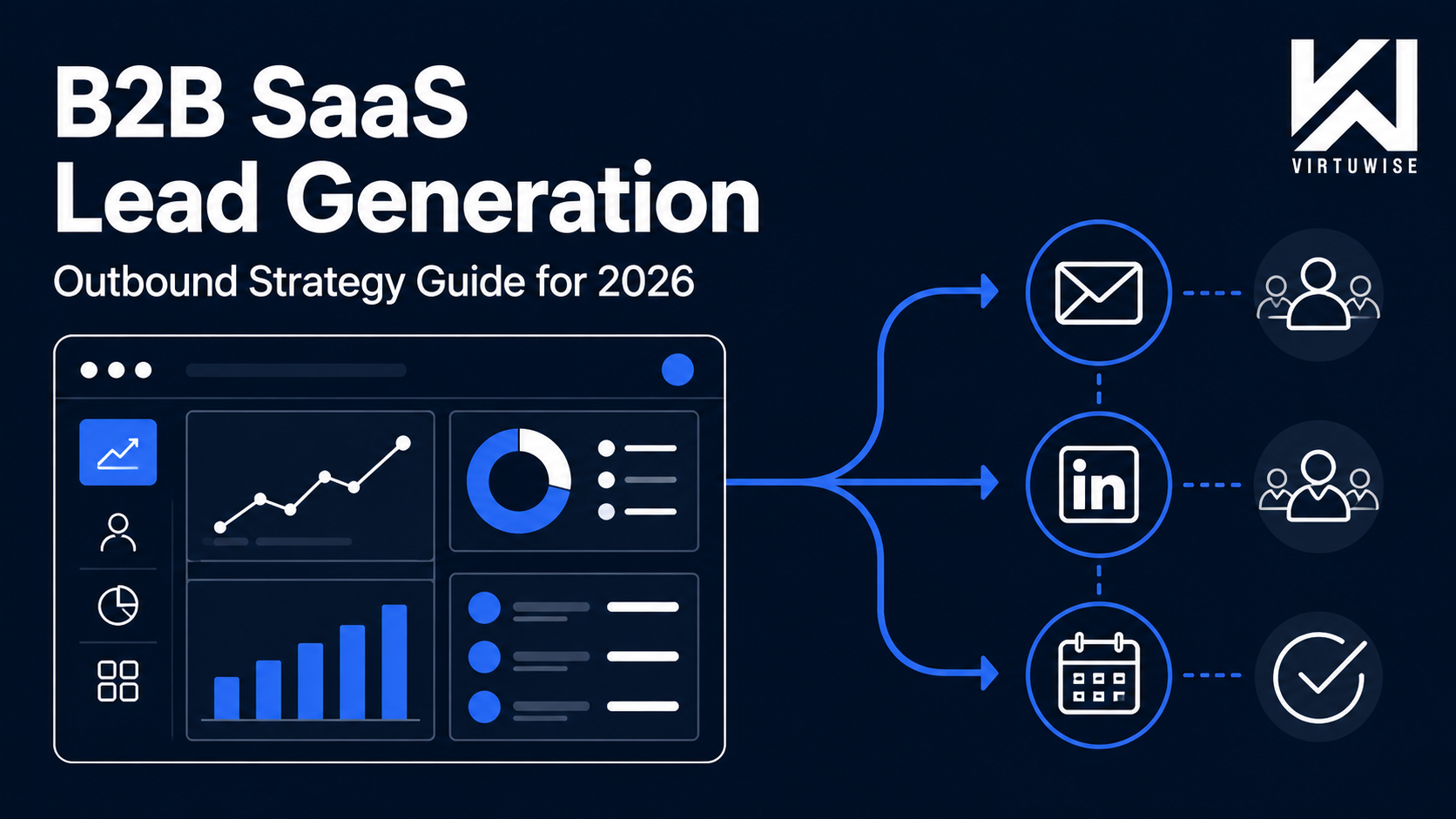 B2B SaaS Lead Generation

Outbound Strategy Guide for 2026

VIRTUWISE

in